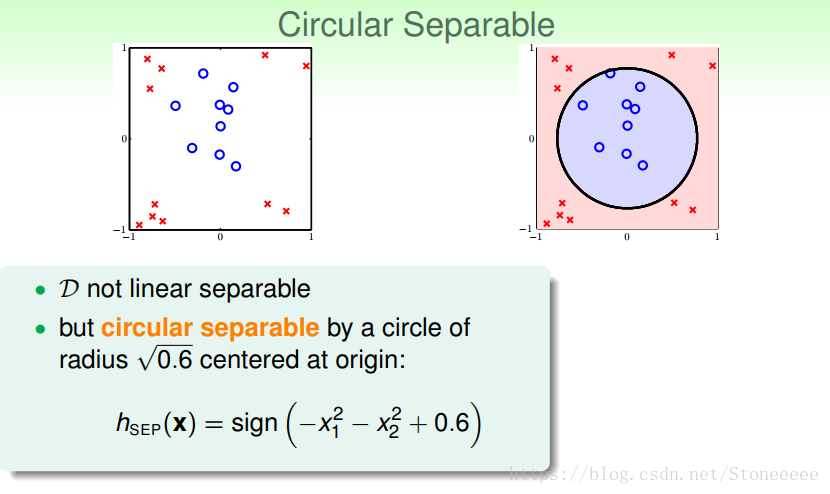 Circular Separable

1
0
−1
−1 0 1

1
0
−1
−1 0 1

• $\mathcal{D}$ not linear separable
• but circular separable by a circle of radius $\sqrt{0.6}$ centered at origin:

$h_{\text{SEP}}(\mathbf{x}) = \text{sign}\left(-x_1^2 - x_2^2 + 0.6\right)$

https://blog.csdn.net/Stoneeeee